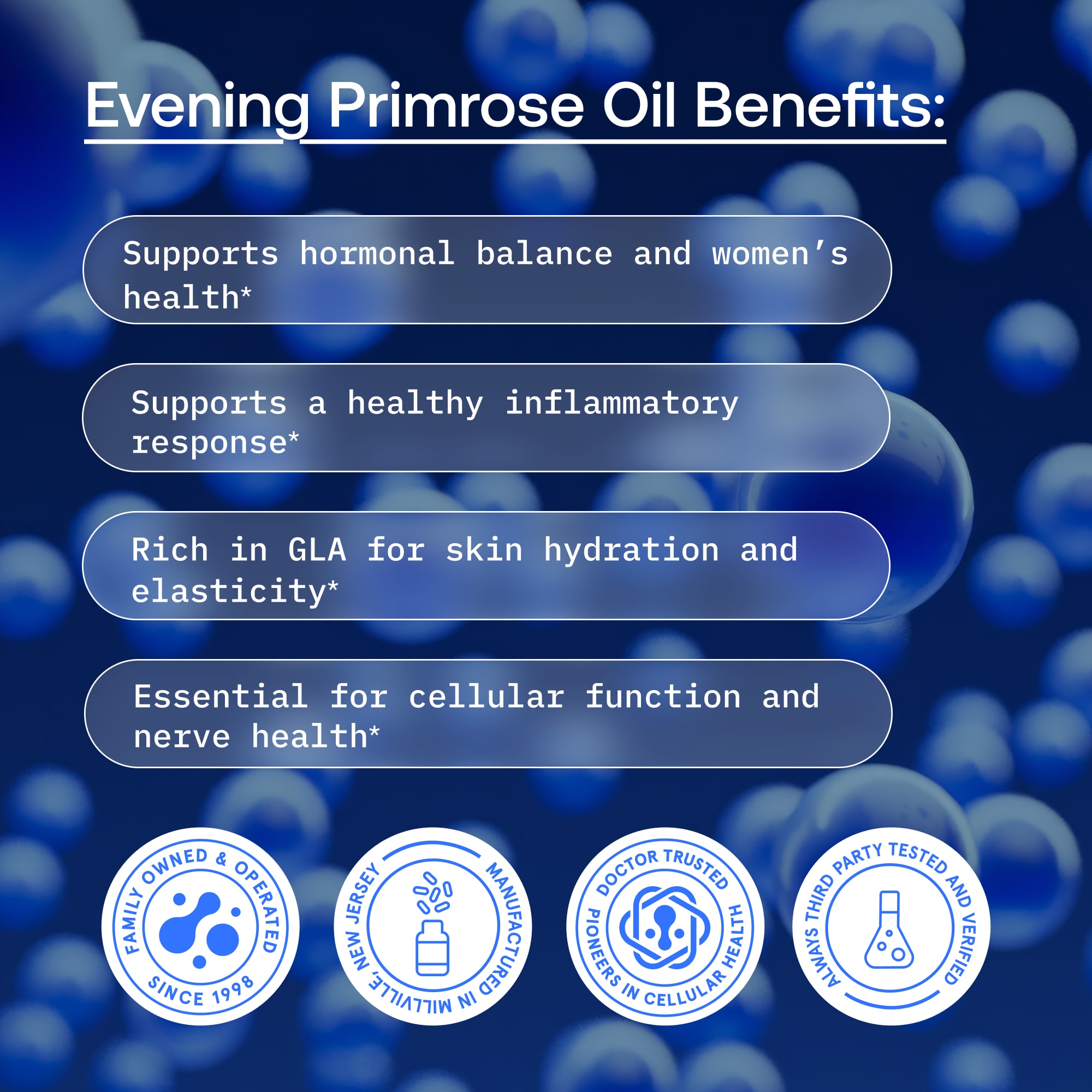 Evening Primrose Oil Benefits:

Supports hormonal balance and women's health*

Supports a healthy inflammatory response*

Rich in GLA for skin hydration and elasticity*

Essential for cellular function and nerve health*

FAMILY OWNED & OPERATED SINCE 1998

MANUFACTURED IN MILLVILLE, NEW JERSEY

DOCTOR TRUSTED PIONEERS IN CELLULAR HEALTH

ALWAYS THIRD PARTY TESTED AND VERIFIED